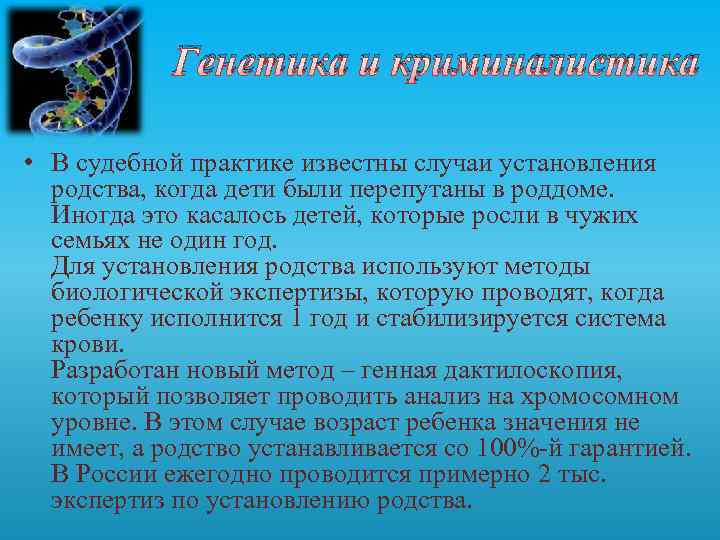 Генетика и криминалистика

• В судебной практике известны случаи установления родства, когда дети были перепутаны в роддоме. Иногда это касалось детей, которые росли в чужих семьях не один год.
Для установления родства используют методы биологической экспертизы, которую проводят, когда ребенку исполнится 1 год и стабилизируется система крови.
Разработан новый метод – генная дактилоскопия, который позволяет проводить анализ на хромосомном уровне. В этом случае возраст ребенка значения не имеет, а родство устанавливается со 100%-й гарантией. В России ежегодно проводится примерно 2 тыс. экспертиз по установлению родства.